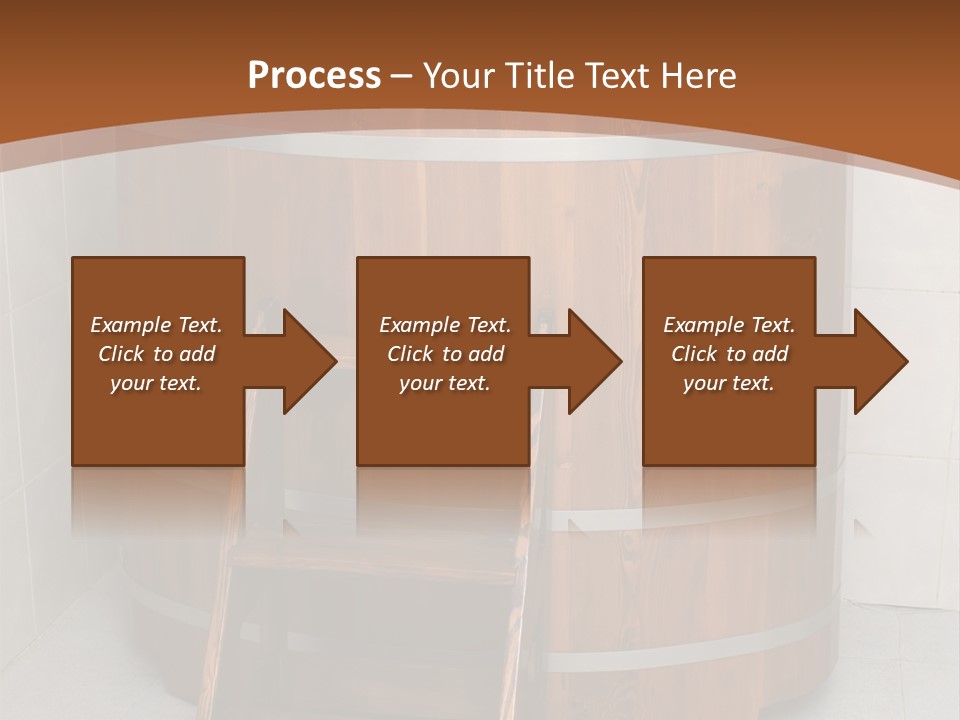 Process – Your Title Text Here

Example Text. Click to add your text.

Example Text. Click to add your text.

Example Text. Click to add your text.